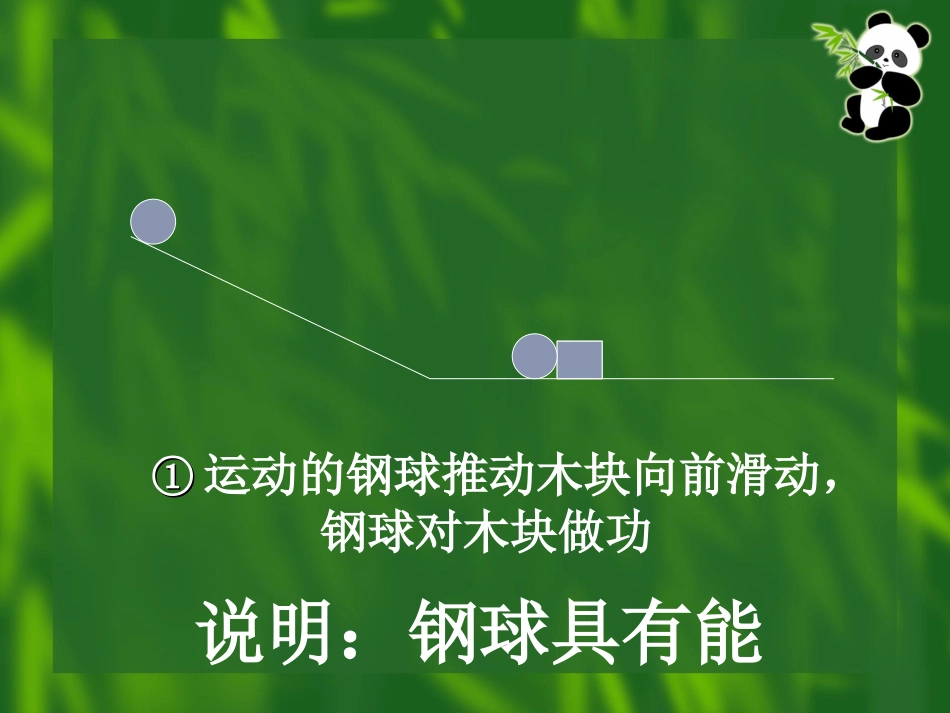 ① 运动的钢球推动木块向前滑动，钢球对木块做功

说明：钢球具有能